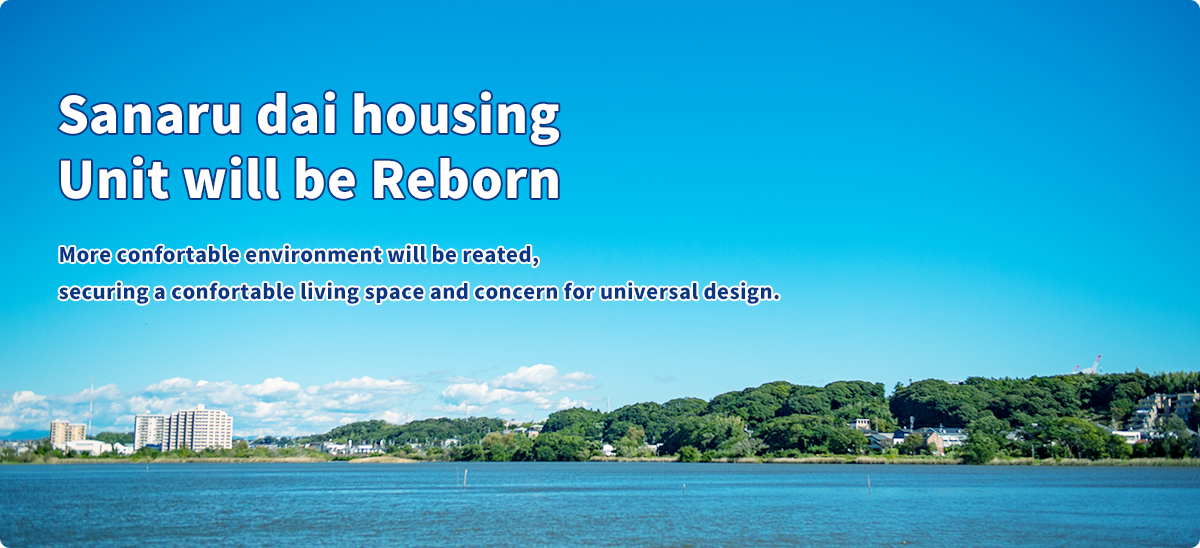 Sanaru dai housing
Unit will be Reborn

More confortable environment will be reated,
securing a confortable living space and concern for universal design.